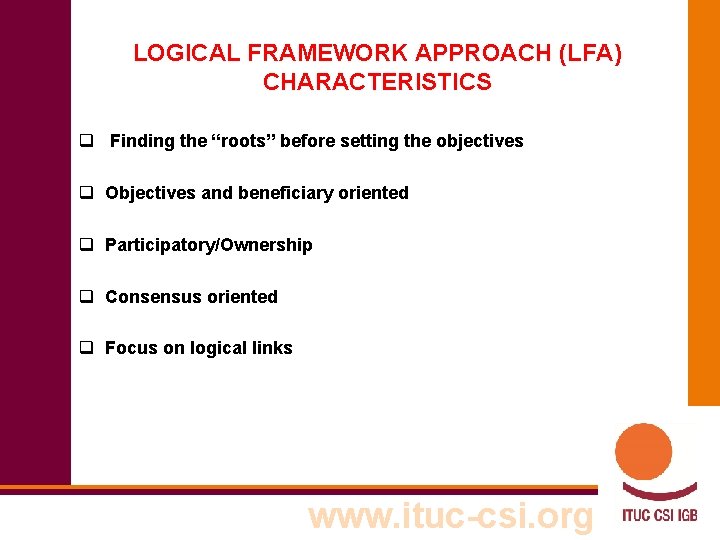 LOGICAL FRAMEWORK APPROACH (LFA) CHARACTERISTICS

❑ Finding the “roots” before setting the objectives

❑ Objectives and beneficiary oriented

❑ Participatory/Ownership

❑ Consensus oriented

❑ Focus on logical links

www.ituc-csi.org

ITUC CSI IGB